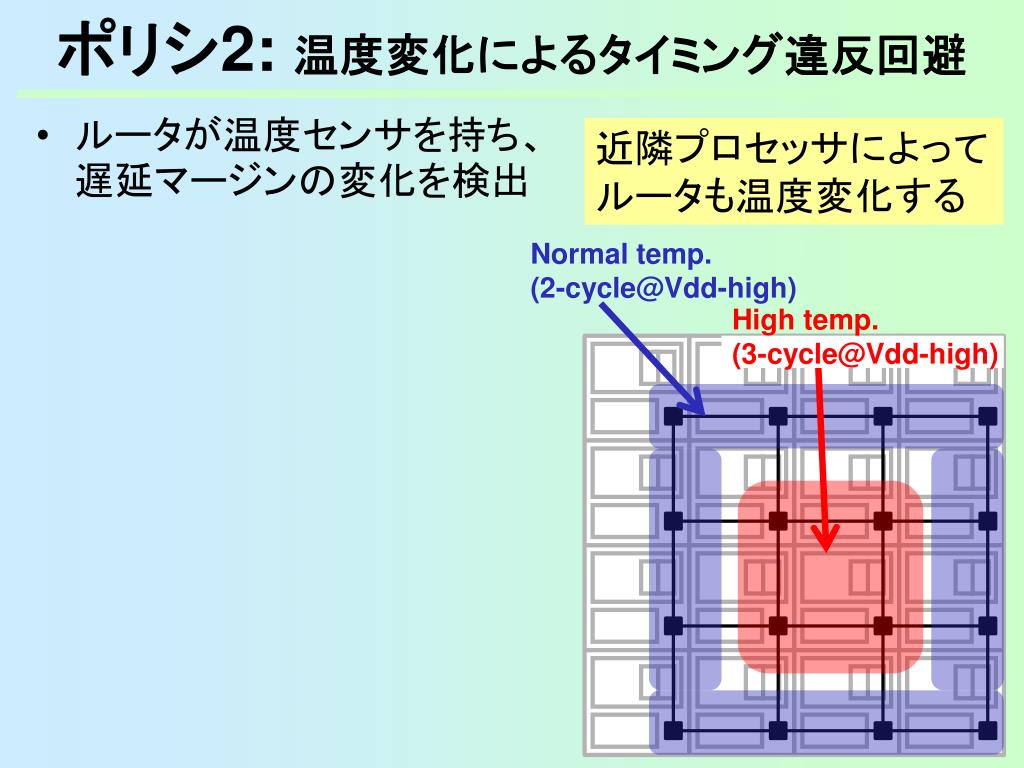 ポリシ2: 温度変化によるタイミング違反回避

• ルータが温度センサを持ち、遅延マージンの変化を検出

近隣プロセッサによってルータも温度変化する

Normal temp.
(2-cycle@Vdd-high)

High temp.
(3-cycle@Vdd-high)